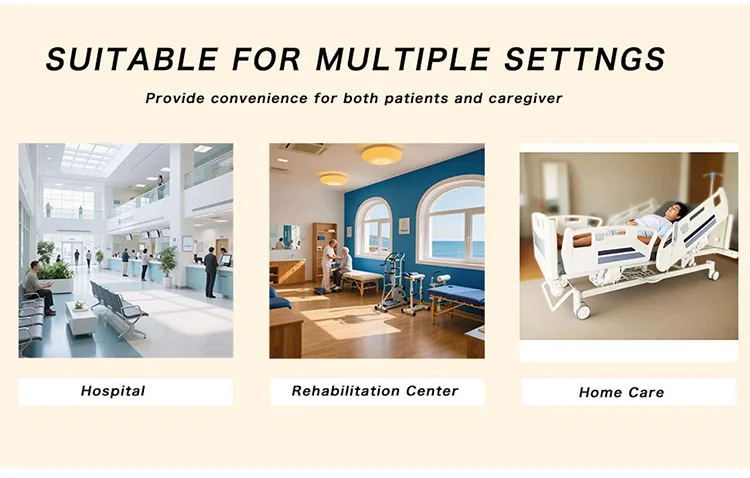 SUITABLE FOR MULTIPLE SETTNGS

Provide convenience for both patients and caregiver

Hospital

Rehabilitation Center

Home Care